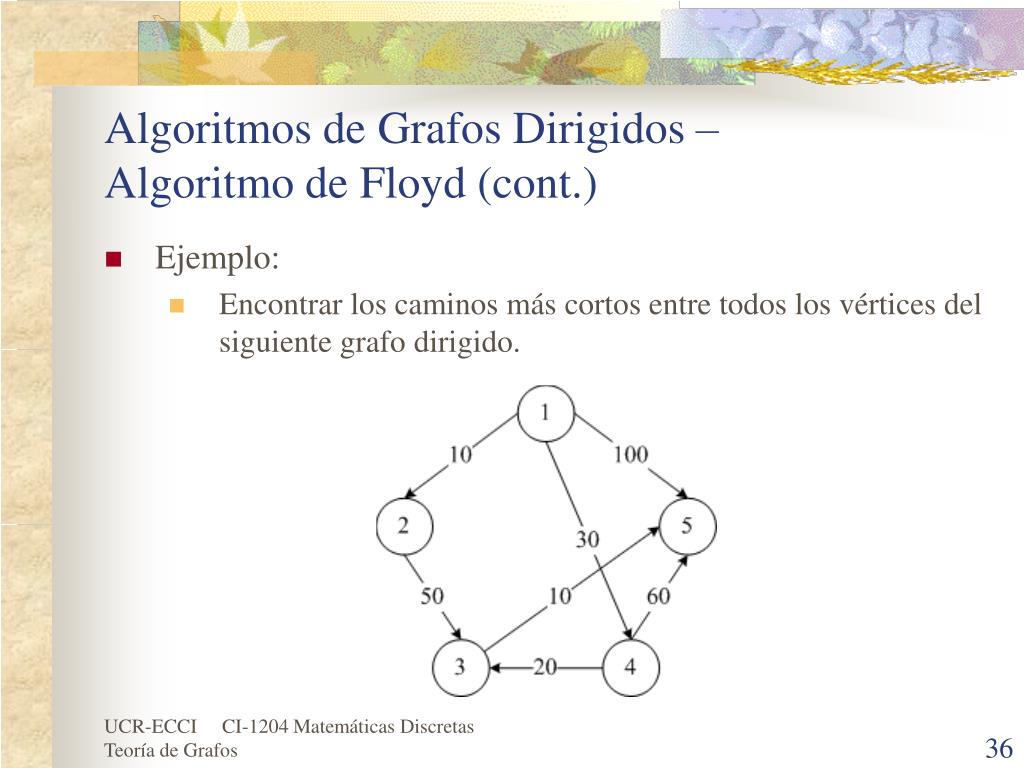 Algoritmos de Grafos Dirigidos – Algoritmo de Floyd (cont.)

Ejemplo:

Encontrar los caminos más cortos entre todos los vértices del siguiente grafo dirigido.

1
10
100
2
5
30
50
10
60
3
20
4

UCR-ECCI CI-1204 Matemáticas Discretas
Teoría de Grafos

36